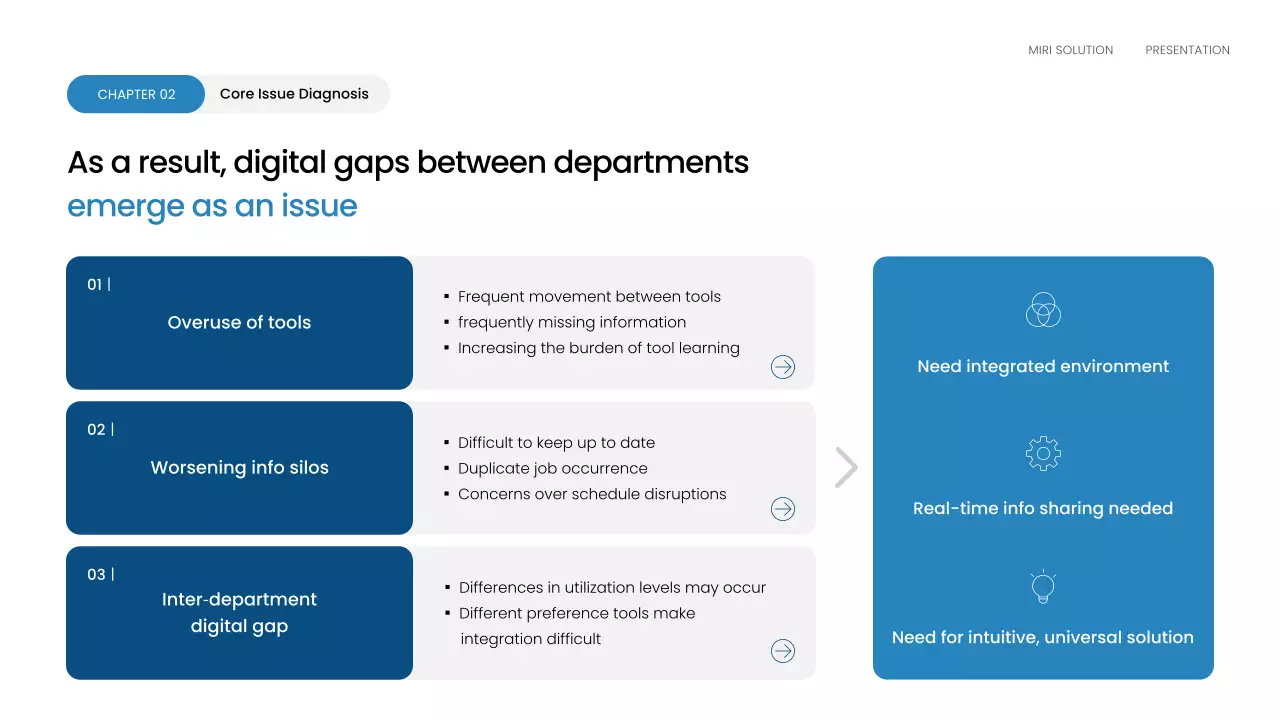 MIRI SOLUTION PRESENTATION

CHAPTER 02 Core Issue Diagnosis

As a result, digital gaps between departments emerge as an issue

01 |
Overuse of tools

▪ Frequent movement between tools
▪ frequently missing information
▪ Increasing the burden of tool learning

02 |
Worsening info silos

▪ Difficult to keep up to date
▪ Duplicate job occurrence
▪ Concerns over schedule disruptions

03 |
Inter-department digital gap

▪ Differences in utilization levels may occur
▪ Different preference tools make integration difficult

Need integrated environment

Real-time info sharing needed

Need for intuitive, universal solution